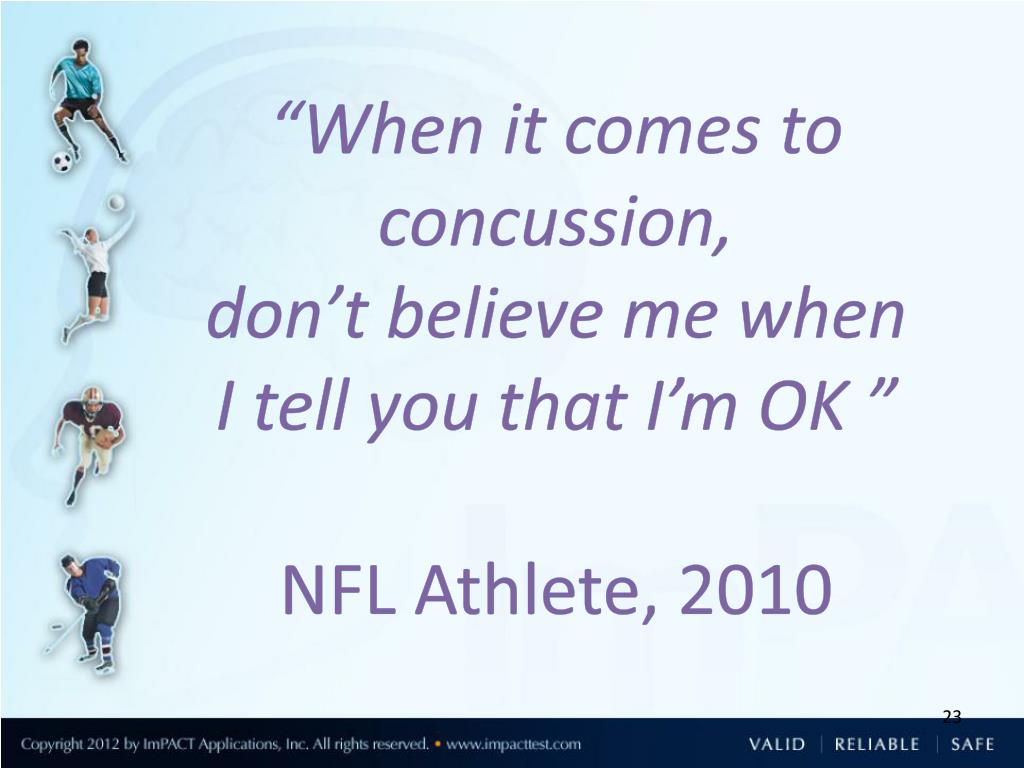 “When it comes to concussion,
don’t believe me when I tell you that I’m OK ”

NFL Athlete, 2010

23

Copyright 2012 by ImPACT Applications, Inc. All rights reserved. • www.impacttest.com

VALID | RELIABLE | SAFE